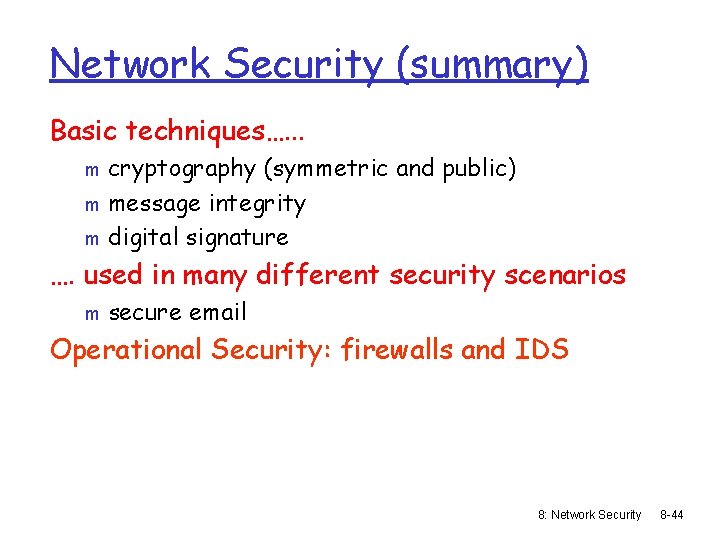 Network Security (summary)

Basic techniques......

m cryptography (symmetric and public)

m message integrity

m digital signature

.... used in many different security scenarios

m secure email

Operational Security: firewalls and IDS

8: Network Security 8-44